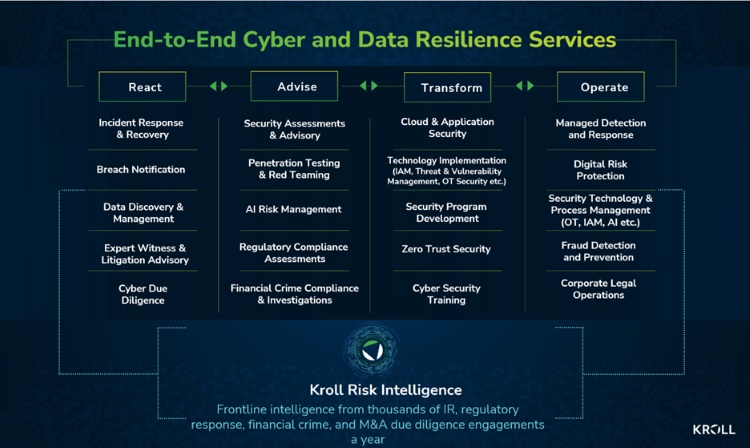 End-to-End Cyber and Data Resilience Services

React

Incident Response & Recovery

Breach Notification

Data Discovery & Management

Expert Witness & Litigation Advisory

Cyber Due Diligence

Advise

Security Assessments & Advisory

Penetration Testing & Red Teaming

AI Risk Management

Regulatory Compliance Assessments

Financial Crime Compliance & Investigations

Transform

Cloud & Application Security

Technology Implementation (IAM, Threat & Vulnerability Management, OT Security etc.)

Security Program Development

Zero Trust Security

Cyber Security Training

Operate

Managed Detection and Response

Digital Risk Protection

Security Technology & Process Management (OT, IAM, AI etc.)

Fraud Detection and Prevention

Corporate Legal Operations

Kroll Risk Intelligence

Frontline intelligence from thousands of IR, regulatory response, financial crime, and M&A due diligence engagements a year

KROLL